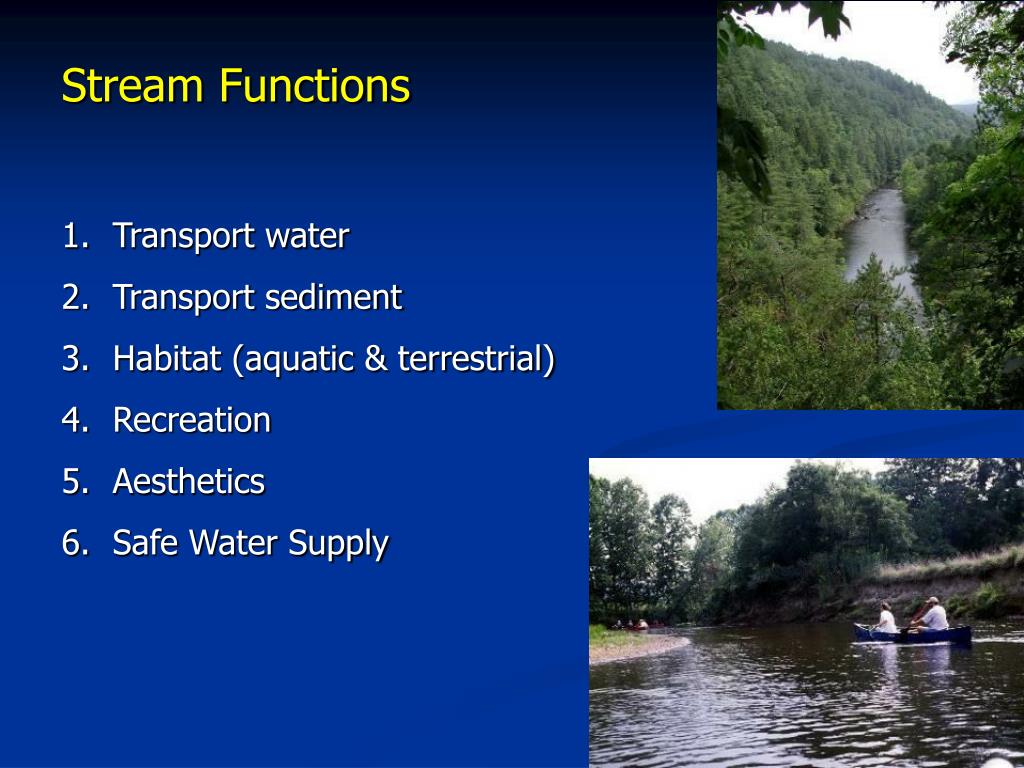 Stream Functions

1. Transport water
2. Transport sediment
3. Habitat (aquatic & terrestrial)
4. Recreation
5. Aesthetics
6. Safe Water Supply